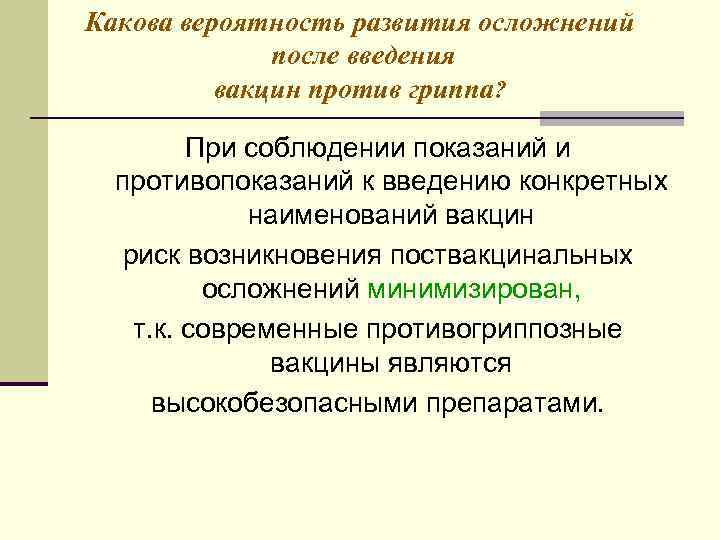 Какова вероятность развития осложнений после введения вакцин против гриппа?

При соблюдении показаний и противопоказаний к введению конкретных наименований вакцин

риск возникновения поствакцинальных осложнений минимизирован,

т.к. современные противогриппозные вакцины являются

высокобезопасными препаратами.